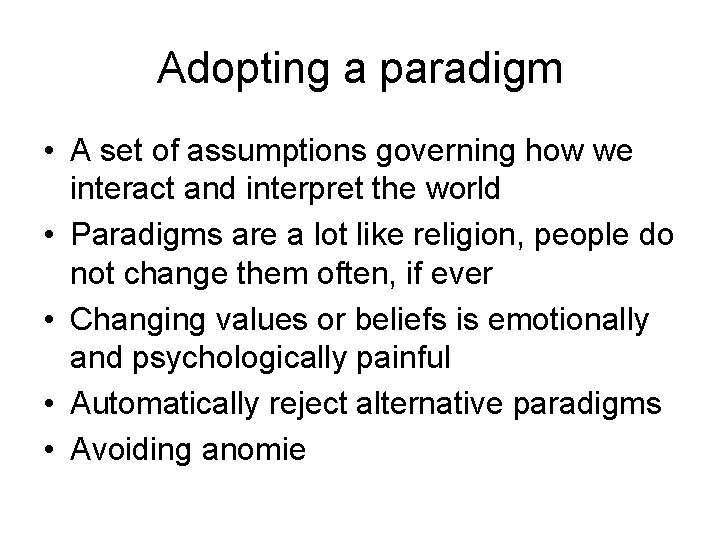 Adopting a paradigm

• A set of assumptions governing how we interact and interpret the world
• Paradigms are a lot like religion, people do not change them often, if ever
• Changing values or beliefs is emotionally and psychologically painful
• Automatically reject alternative paradigms
• Avoiding anomie